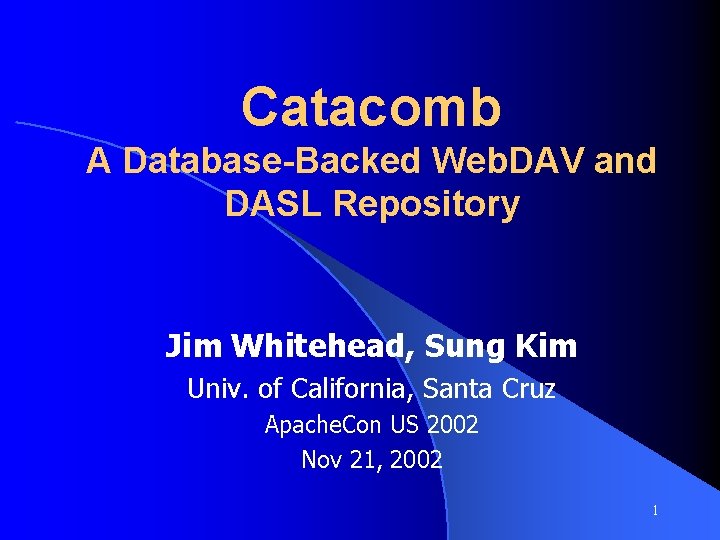 Catacomb
A Database-Backed WebDAV and DASL Repository

Jim Whitehead, Sung Kim

Univ. of California, Santa Cruz

ApacheCon US 2002

Nov 21, 2002

1